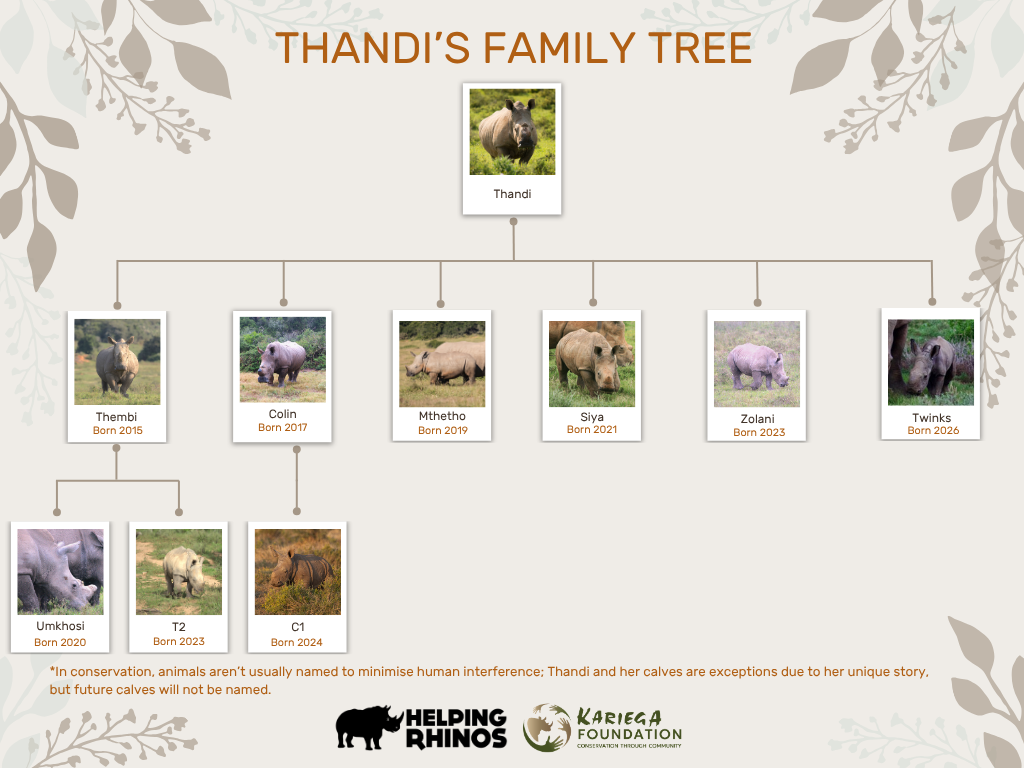 THANDI'S FAMILY TREE

Thandi

Thembi
Born 2015

Colin
Born 2017

Mthetho
Born 2019

Siya
Born 2021

Zolani
Born 2023

Twinks
Born 2026

Umkhosi
Born 2020

T2
Born 2023

C1
Born 2024

*In conservation, animals aren't usually named to minimise human interference; Thandi and her calves are exceptions due to her unique story, but future calves will not be named.

HELPING RHINOS

KARIEGA FOUNDATION
CONSERVATION THROUGH COMMUNITY